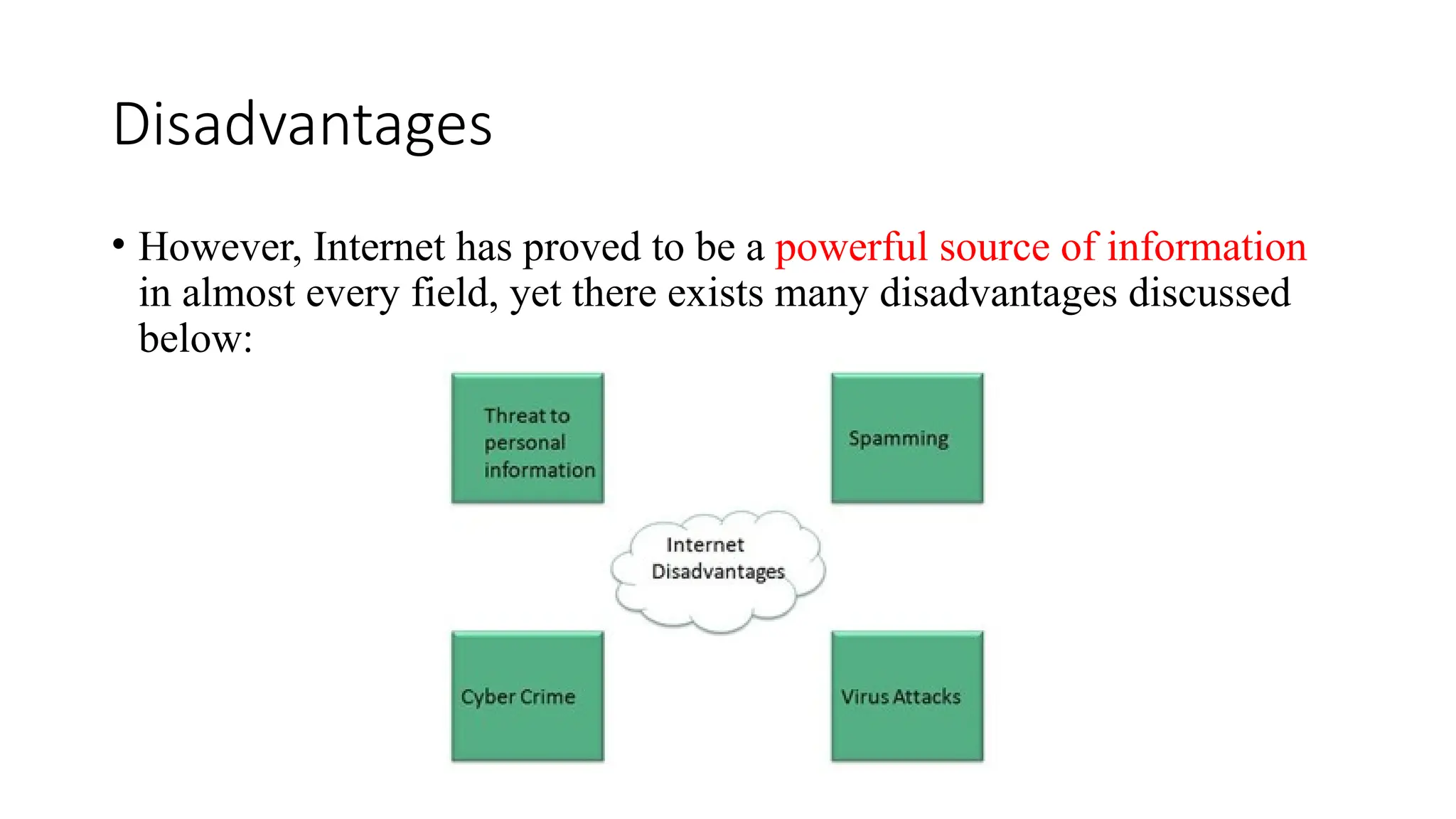 Disadvantages

• However, Internet has proved to be a powerful source of information in almost every field, yet there exists many disadvantages discussed below:

Threat to personal information

Spamming

Internet Disadvantages

Cyber Crime

Virus Attacks